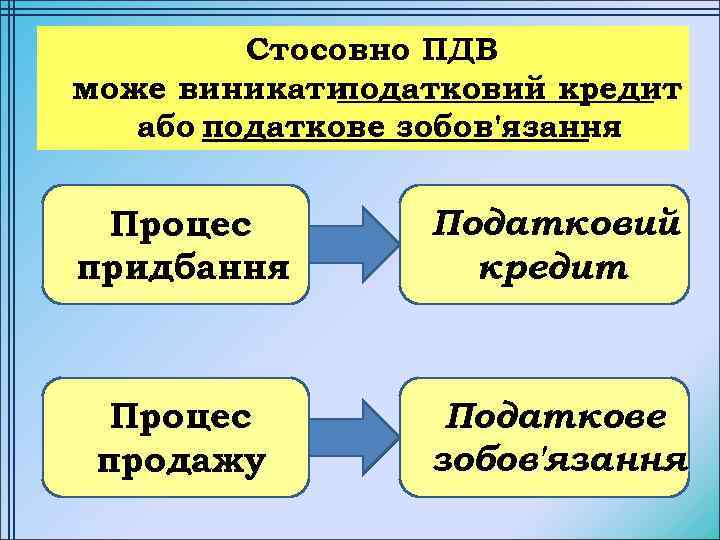 Стосовно ПДВ
може виникатиподатковий кредит
або податкове зобов'язання

Процес придбання

Податковий кредит

Процес продажу

Податкове зобов'язання